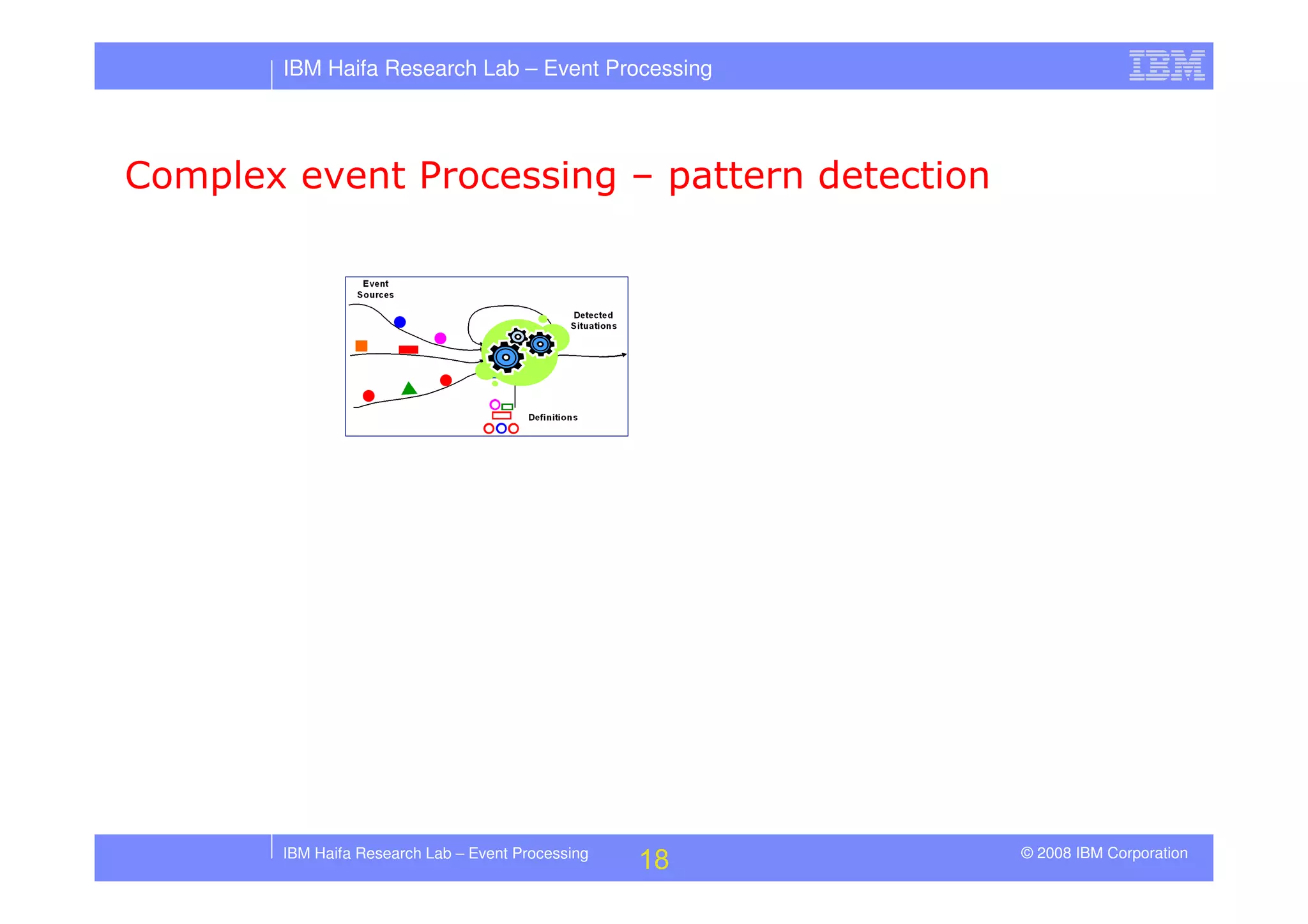 IBM Haifa Research Lab – Event Processing

IBM

Complex event Processing – pattern detection

Event Sources

Detected Situations

Definitions

IBM Haifa Research Lab – Event Processing

18

© 2008 IBM Corporation